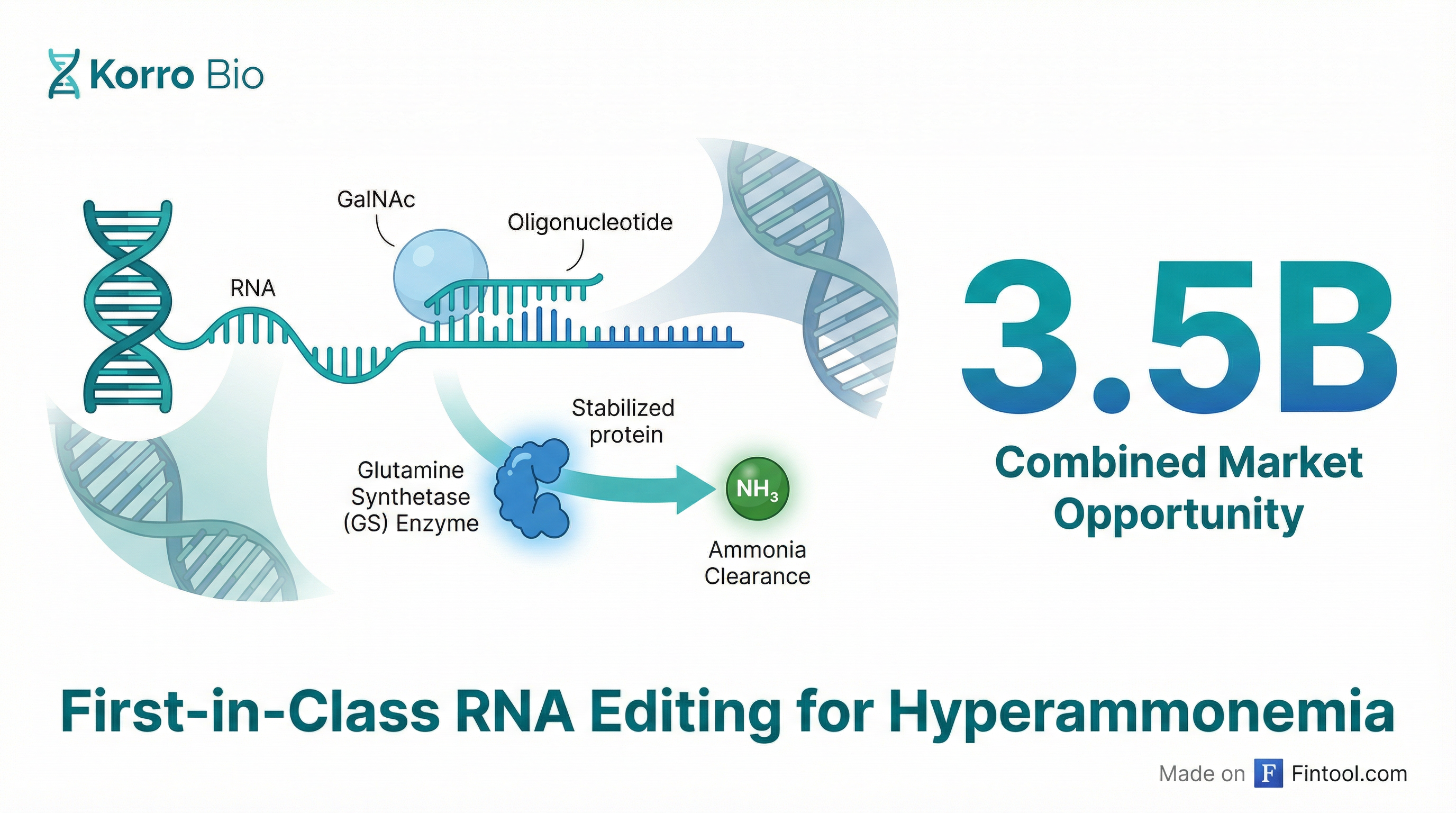 Korro Bio

GalNAc

Oligonucleotide

RNA

Stabilized protein

Glutamine Synthetase (GS) Enzyme

$NH_3$

Ammonia Clearance

3.5B

Combined Market Opportunity

First-in-Class RNA Editing for Hyperammonemia

Made on F Fintool.com